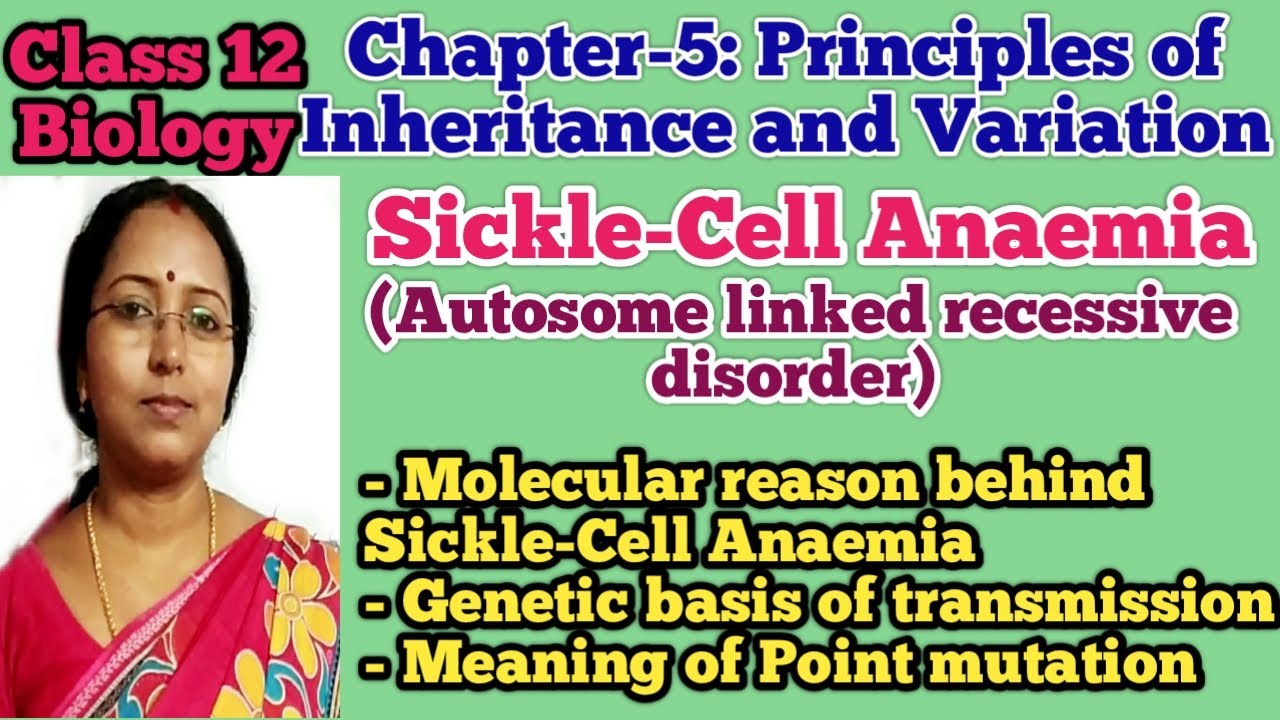 Class 12 Biology

Chapter-5: Principles of Inheritance and Variation

Sickle-Cell Anaemia

(Autosome linked recessive disorder)

- Molecular reason behind Sickle-Cell Anaemia
- Genetic basis of transmission
- Meaning of Point mutation